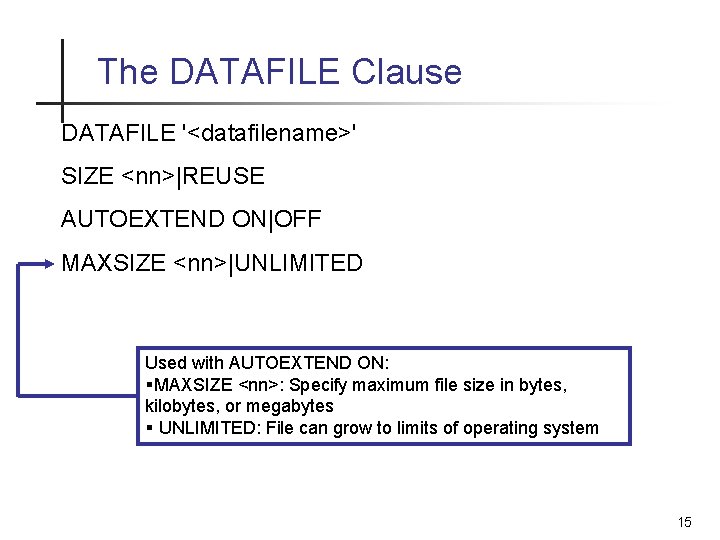 The DATAFILE Clause

DATAFILE '<datafilename>'

SIZE <nn>|REUSE

AUTOEXTEND ON|OFF

MAXSIZE <nn>|UNLIMITED

Used with AUTOEXTEND ON:
▪MAXSIZE <nn>: Specify maximum file size in bytes, kilobytes, or megabytes
▪ UNLIMITED: File can grow to limits of operating system

15